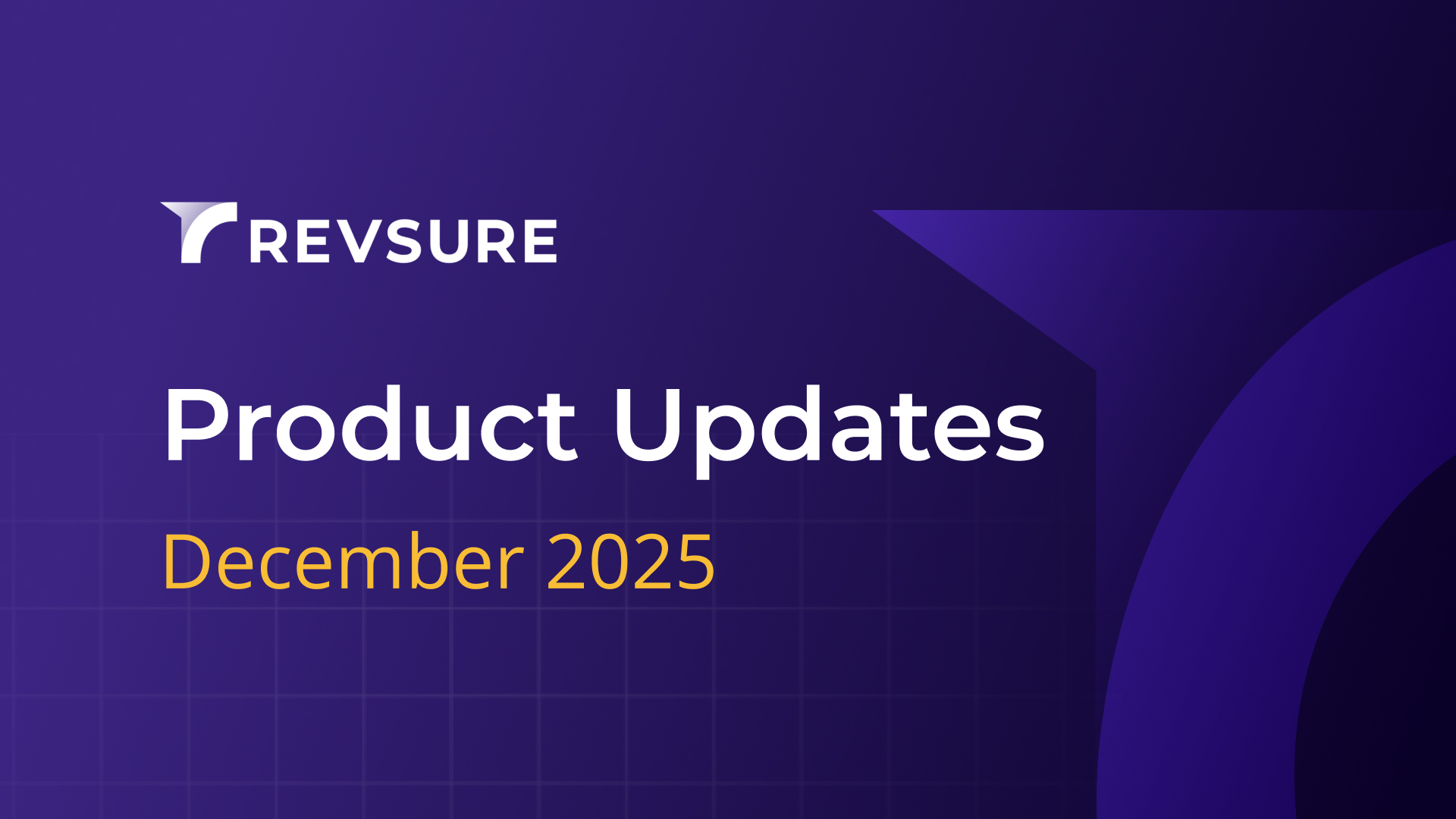 REVSURE

Product Updates

December 2025